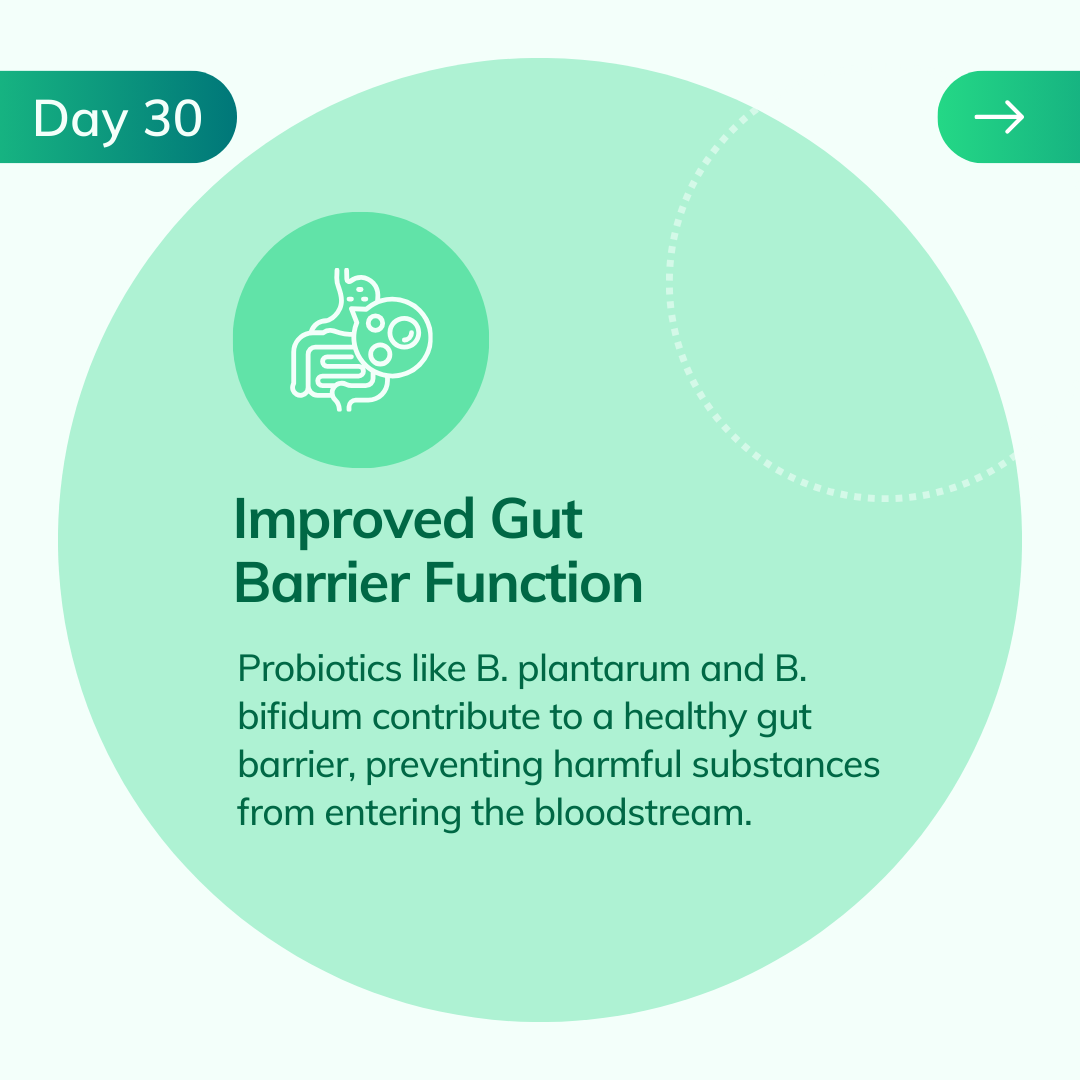 Day 30

→

Improved Gut Barrier Function

Probiotics like B. plantarum and B. bifidum contribute to a healthy gut barrier, preventing harmful substances from entering the bloodstream.